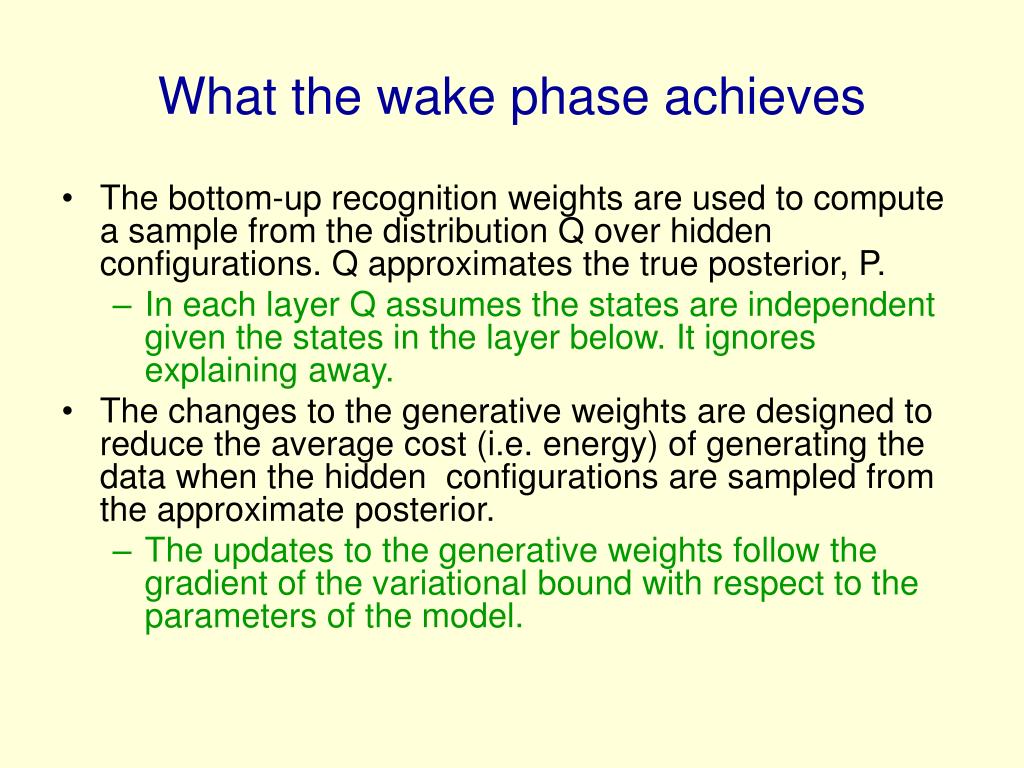 What the wake phase achieves

• The bottom-up recognition weights are used to compute a sample from the distribution Q over hidden configurations. Q approximates the true posterior, P.
– In each layer Q assumes the states are independent given the states in the layer below. It ignores explaining away.
• The changes to the generative weights are designed to reduce the average cost (i.e. energy) of generating the data when the hidden configurations are sampled from the approximate posterior.
– The updates to the generative weights follow the gradient of the variational bound with respect to the parameters of the model.